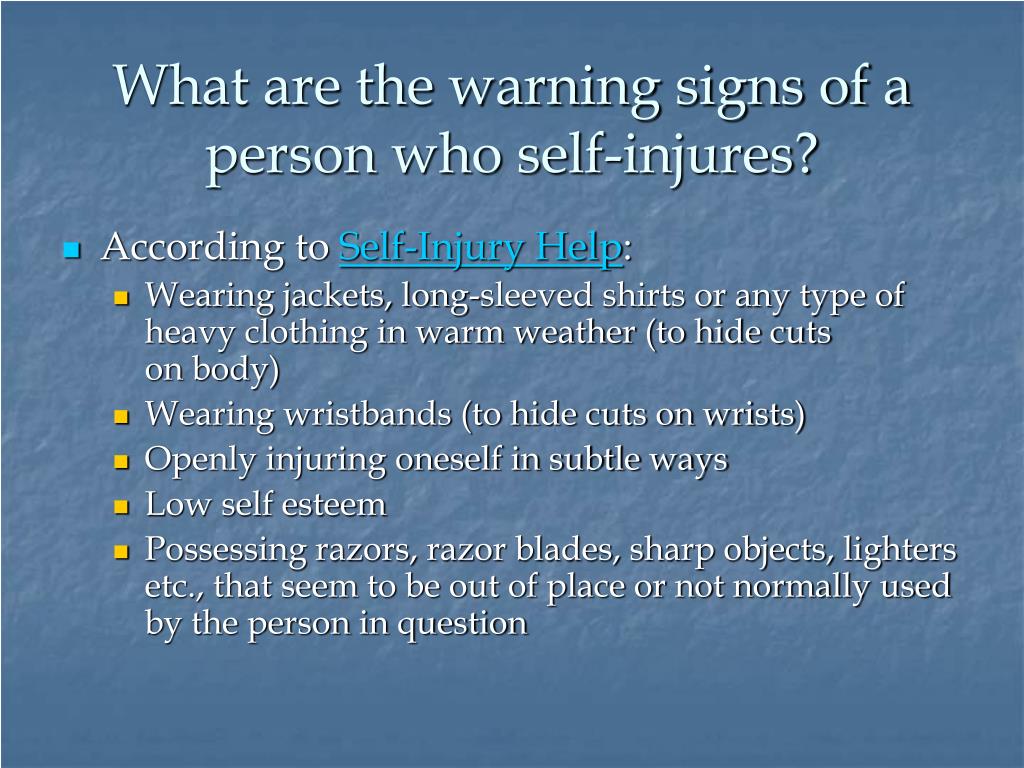 What are the warning signs of a person who self-injures?

- According to Self-Injury Help:
  - Wearing jackets, long-sleeved shirts or any type of heavy clothing in warm weather (to hide cuts on body)
  - Wearing wristbands (to hide cuts on wrists)
  - Openly injuring oneself in subtle ways
  - Low self esteem
  - Possessing razors, razor blades, sharp objects, lighters etc., that seem to be out of place or not normally used by the person in question